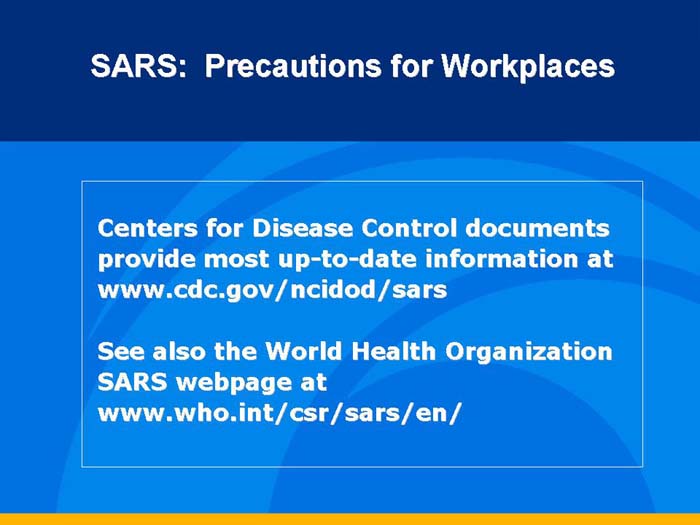 SARS: Precautions for Workplaces

Centers for Disease Control documents provide most up-to-date information at www.cdc.gov/ncidod/sars

See also the World Health Organization SARS webpage at www.who.int/csr/sars/en/